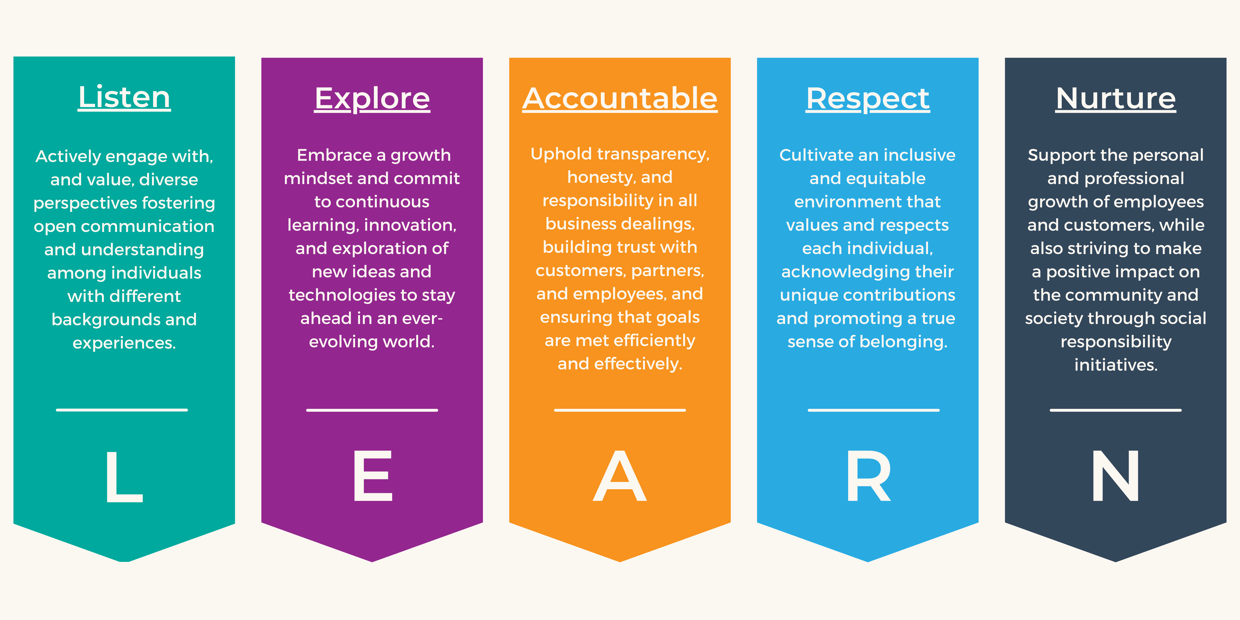 Listen

Actively engage with, and value, diverse perspectives fostering open communication and understanding among individuals with different backgrounds and experiences.

L

Explore

Embrace a growth mindset and commit to continuous learning, innovation, and exploration of new ideas and technologies to stay ahead in an ever-evolving world.

E

Accountable

Uphold transparency, honesty, and responsibility in all business dealings, building trust with customers, partners, and employees, and ensuring that goals are met efficiently and effectively.

A

Respect

Cultivate an inclusive and equitable environment that values and respects each individual, acknowledging their unique contributions and promoting a true sense of belonging.

R

Nurture

Support the personal and professional growth of employees and customers, while also striving to make a positive impact on the community and society through social responsibility initiatives.

N